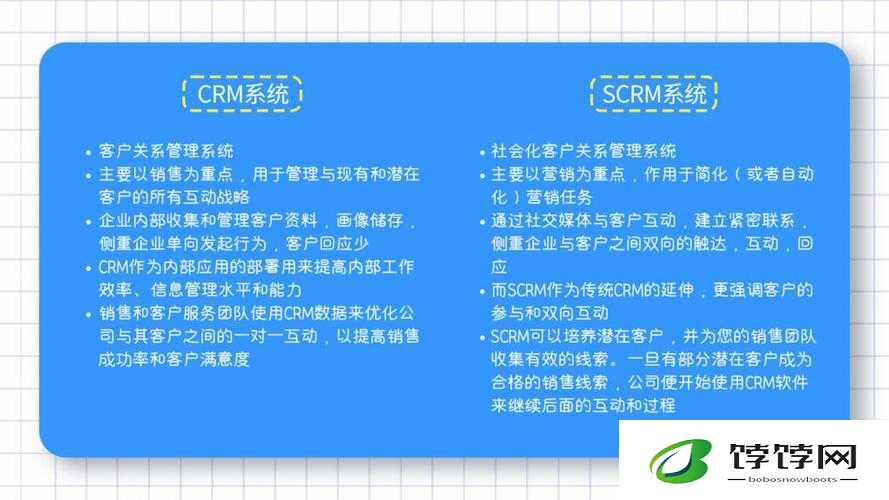 CRM系统

• 客户关系管理系统
• 主要以销售为重点，用于管理与现有和潜在客户的所有互动战略
• 企业内部收集和管理客户资料，画像储存，侧重企业单向发起行为，客户回应少
• CRM作为内部应用的部署用来提高内部工作效率、信息管理水平和能力
• 销售和客户服务团队使用CRM数据来优化公司与其客户之间的一对一互动，以提高销售成功率和客户满意度

SCRM系统

• 社会化客户关系管理系统
• 主要以营销为重点，作用于简化（或者自动化）营销任务
• 通过社交媒体与客户互动，建立紧密联系，侧重企业与客户之间双向的触达，互动，回应
• 而SCRM作为传统CRM的延伸，更强调客户的参与和双向互动
• SCRM可以培养潜在客户，并为您的销售团队收集有效的线索。一旦有部分潜在客户成为合格的销售线索，公司便开始使用CRM软件来继续后面的互动和过程

饽饽网
bobosnowboots